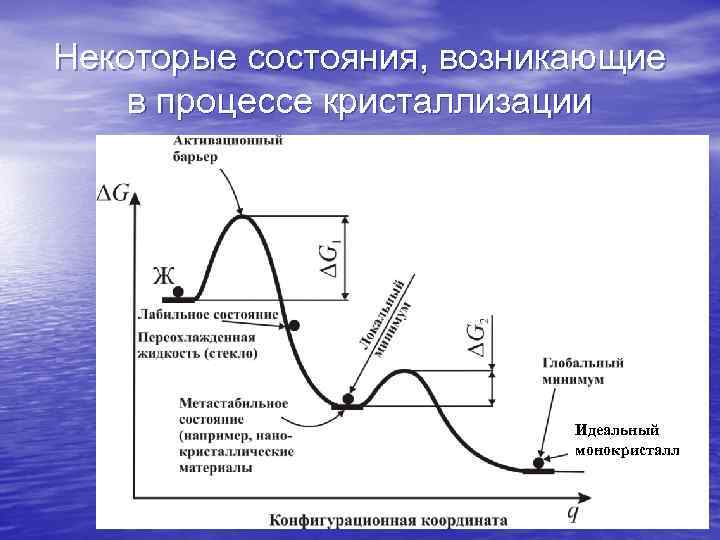 Некоторые состояния, возникающие в процессе кристаллизации

Активационный барьер

$\Delta G$

Ж

$\Delta G_1$

Лабильное состояние

Переохлажденная жидкость (стекло)

Локальный минимум

$\Delta G_2$

Глобальный минимум

Метастабильное состояние (например, нанокристаллические материалы

Идеальный монокристалл

Конфигурационная координата

$q$